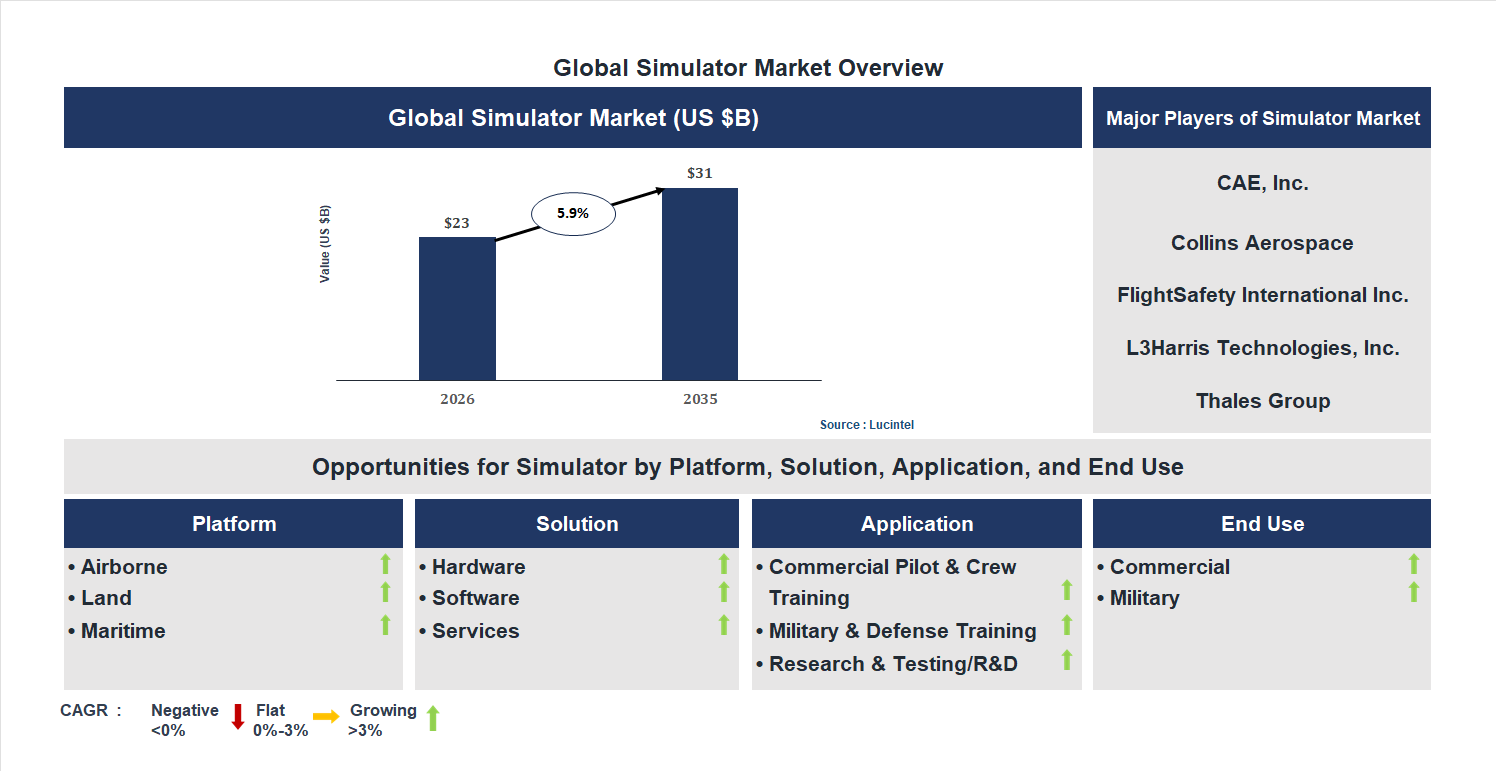 Global Simulator Market Overview

Global Simulator Market (US $B)

Value (US $B)

$23

5.9%

$31

2026

2035

Source : Lucintel

Major Players of Simulator Market

CAE, Inc.

Collins Aerospace

FlightSafety International Inc.

L3Harris Technologies, Inc.

Thales Group

Opportunities for Simulator by Platform, Solution, Application, and End Use

Platform

• Airborne
• Land
• Maritime

Solution

• Hardware
• Software
• Services

Application

• Commercial Pilot & Crew Training
• Military & Defense Training
• Research & Testing/R&D

End Use

• Commercial
• Military

CAGR : Negative <0% Flat 0%-3% Growing >3%